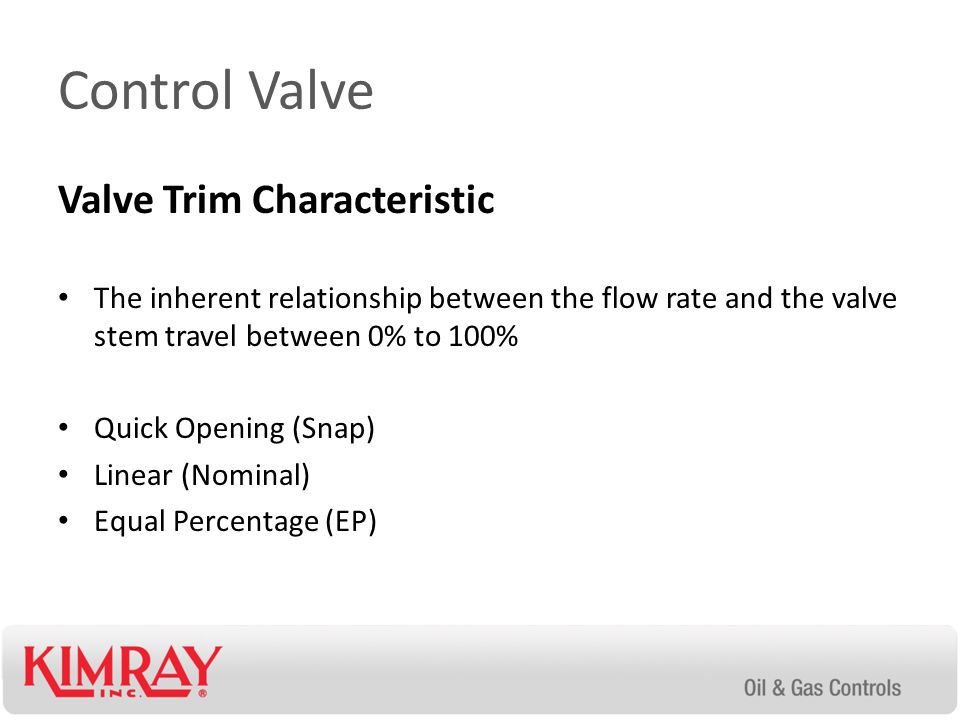 Control Valve

Valve Trim Characteristic

• The inherent relationship between the flow rate and the valve stem travel between 0% to 100%

• Quick Opening (Snap)
• Linear (Nominal)
• Equal Percentage (EP)

KIMRAY INC.®

Oil & Gas Controls